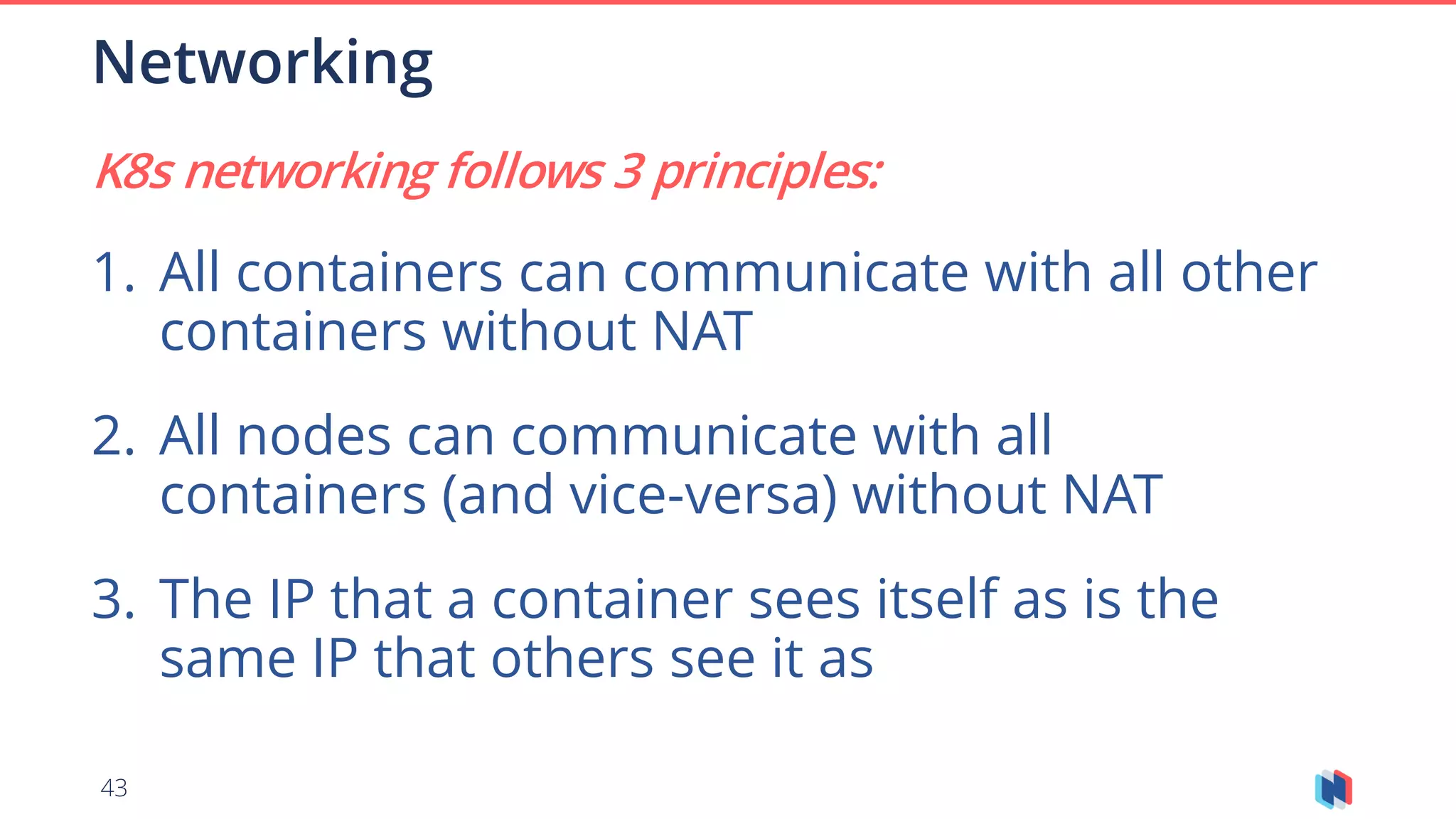 Networking

K8s networking follows 3 principles:

1. All containers can communicate with all other containers without NAT

2. All nodes can communicate with all containers (and vice-versa) without NAT

3. The IP that a container sees itself as is the same IP that others see it as

43